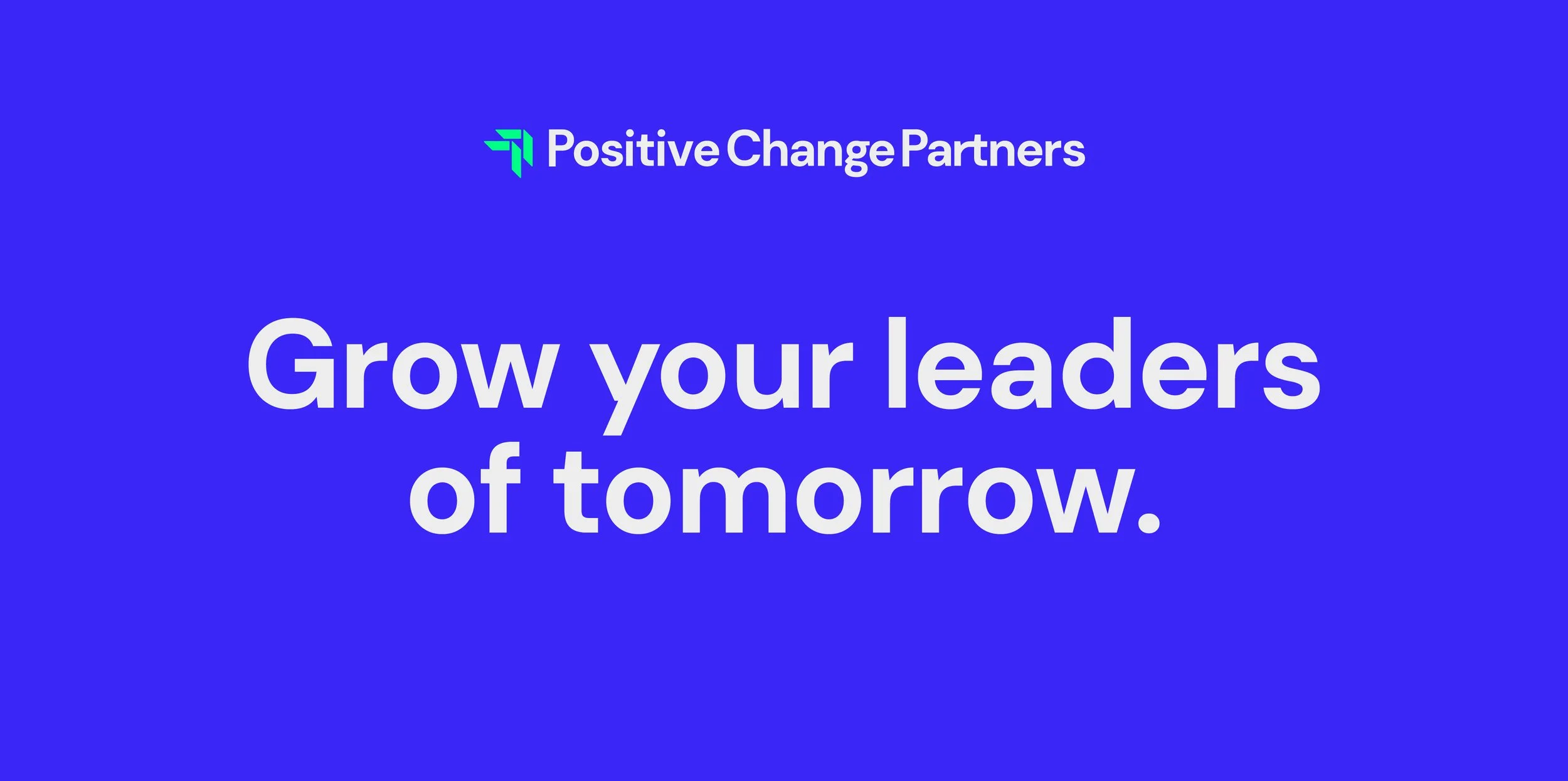 Positive Change Partners

Grow your leaders of tomorrow.